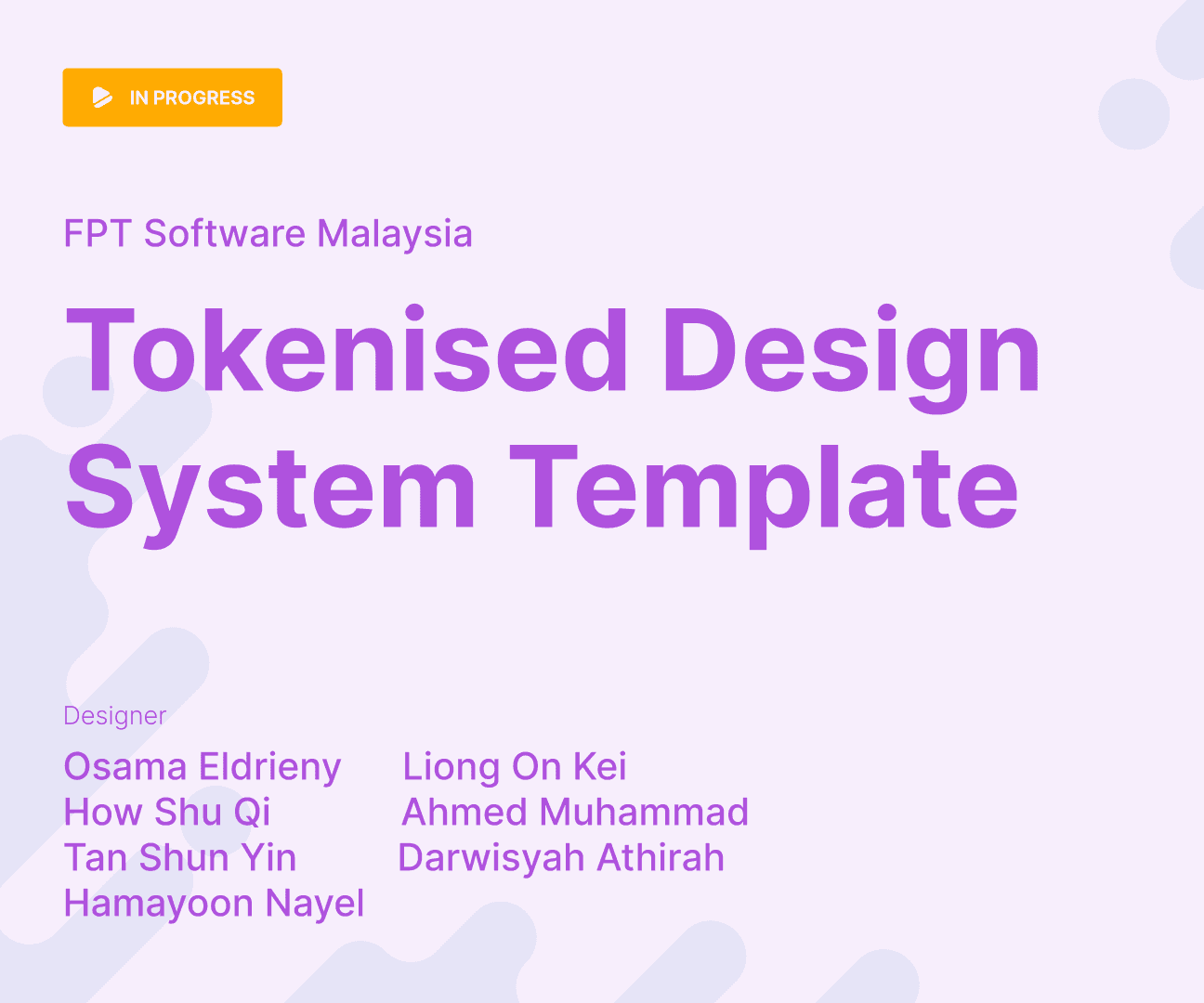 IN PROGRESS

FPT Software Malaysia

Tokenised Design System Template

Designer

Osama Eldrieny
How Shu Qi
Tan Shun Yin
Hamayoon Nayel

Liong On Kei
Ahmed Muhammad
Darwisyah Athirah